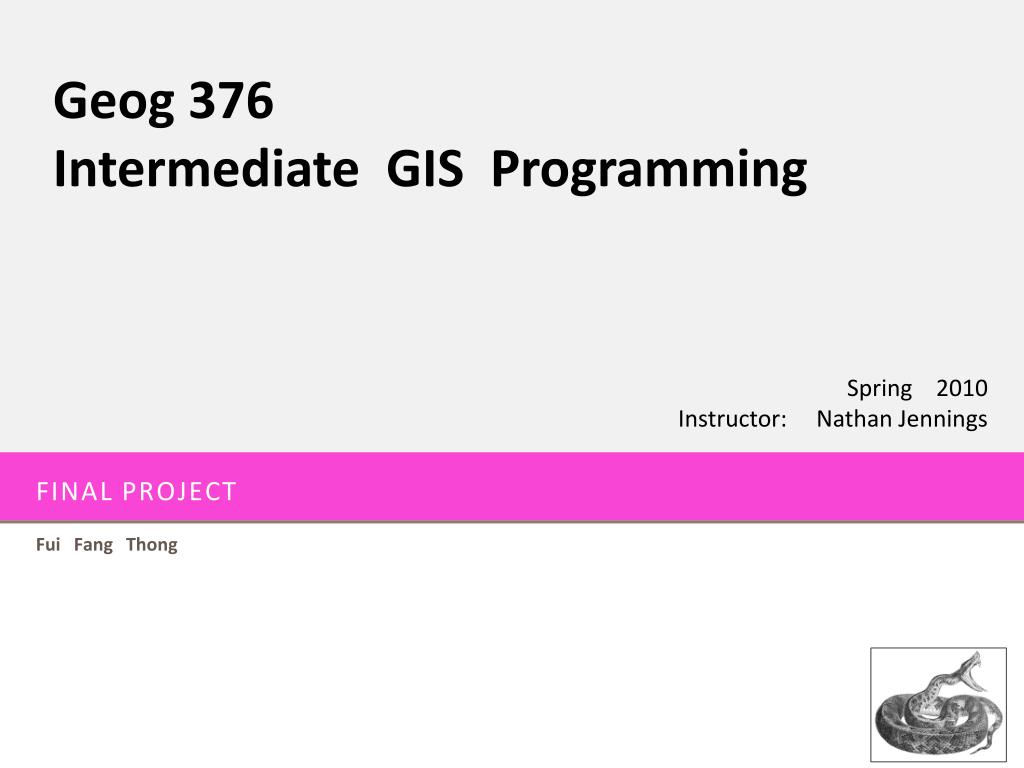 Geog 376
Intermediate GIS Programming

Spring 2010
Instructor: Nathan Jennings

FINAL PROJECT

Fui Fang Thong